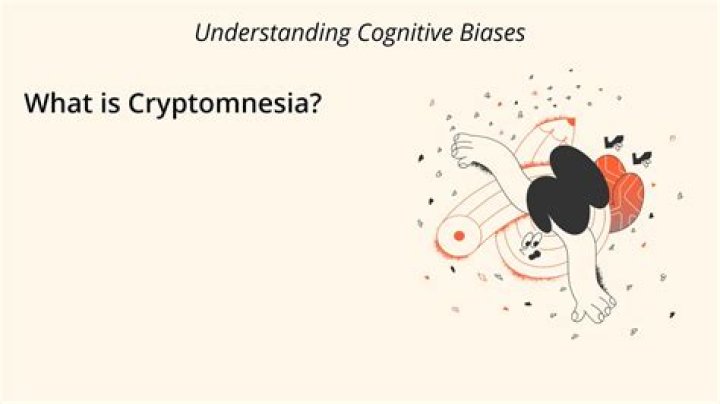 Understanding Cognitive Biases

What is Cryptomnesia?